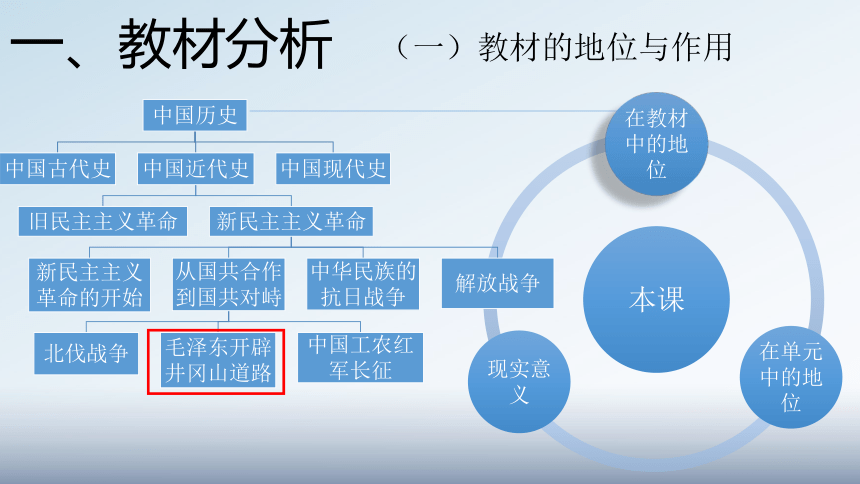 一、教材分析　（一）教材的地位与作用

中国历史

中国古代史　中国近代史　中国现代史

旧民主主义革命　新民主主义革命

新民主主义革命的开始　从国共合作到国共对峙　中华民族的抗日战争　解放战争

北伐战争　毛泽东开辟井冈山道路　中国工农红军长征

在教材中的地位

本课

现实意义

在单元中的地位